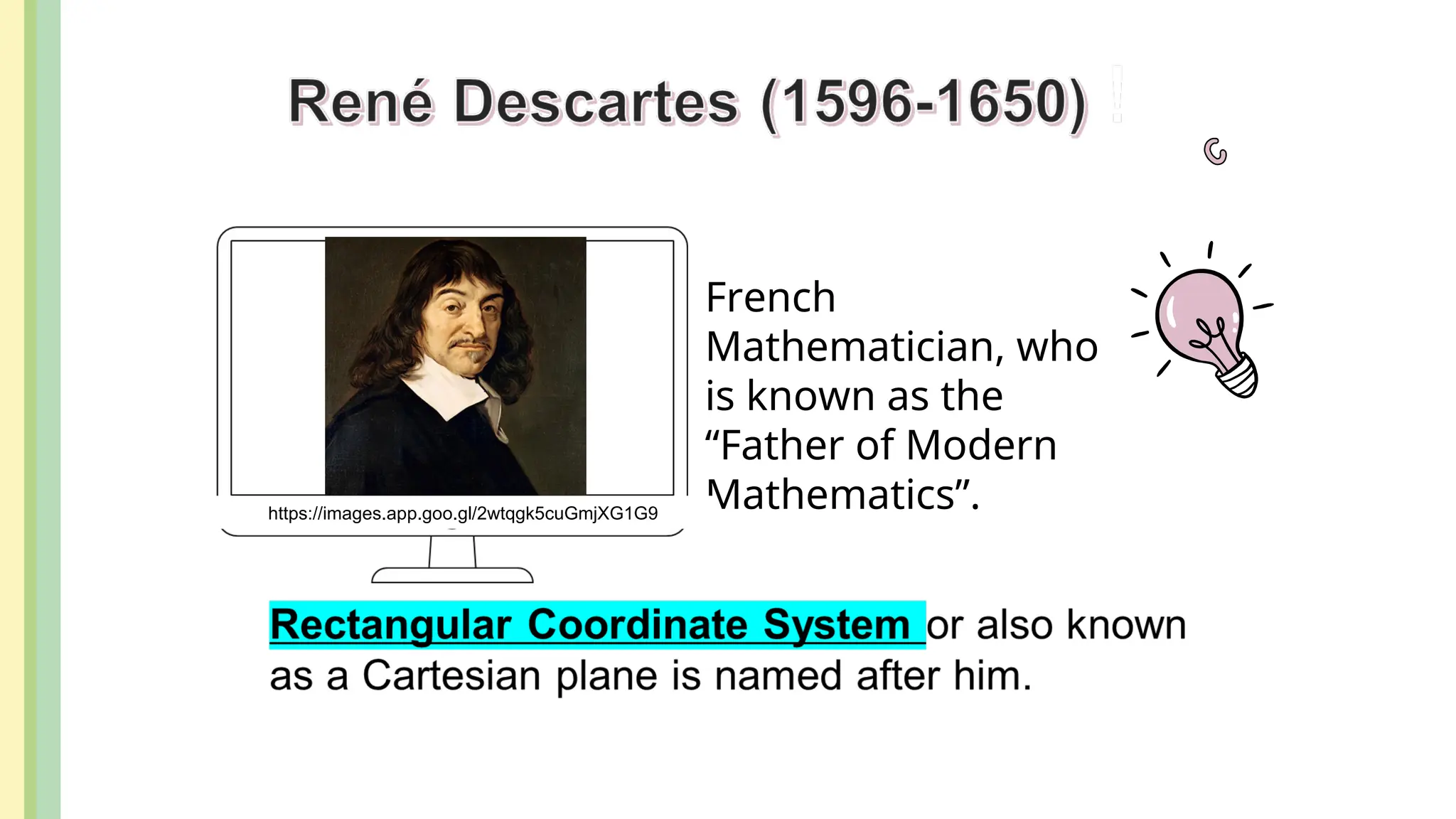 René Descartes (1596-1650)

https://images.app.goo.gl/2wtqgk5cuGmjXG1G9

French Mathematician, who is known as the “Father of Modern Mathematics”.

Rectangular Coordinate System or also known as a Cartesian plane is named after him.